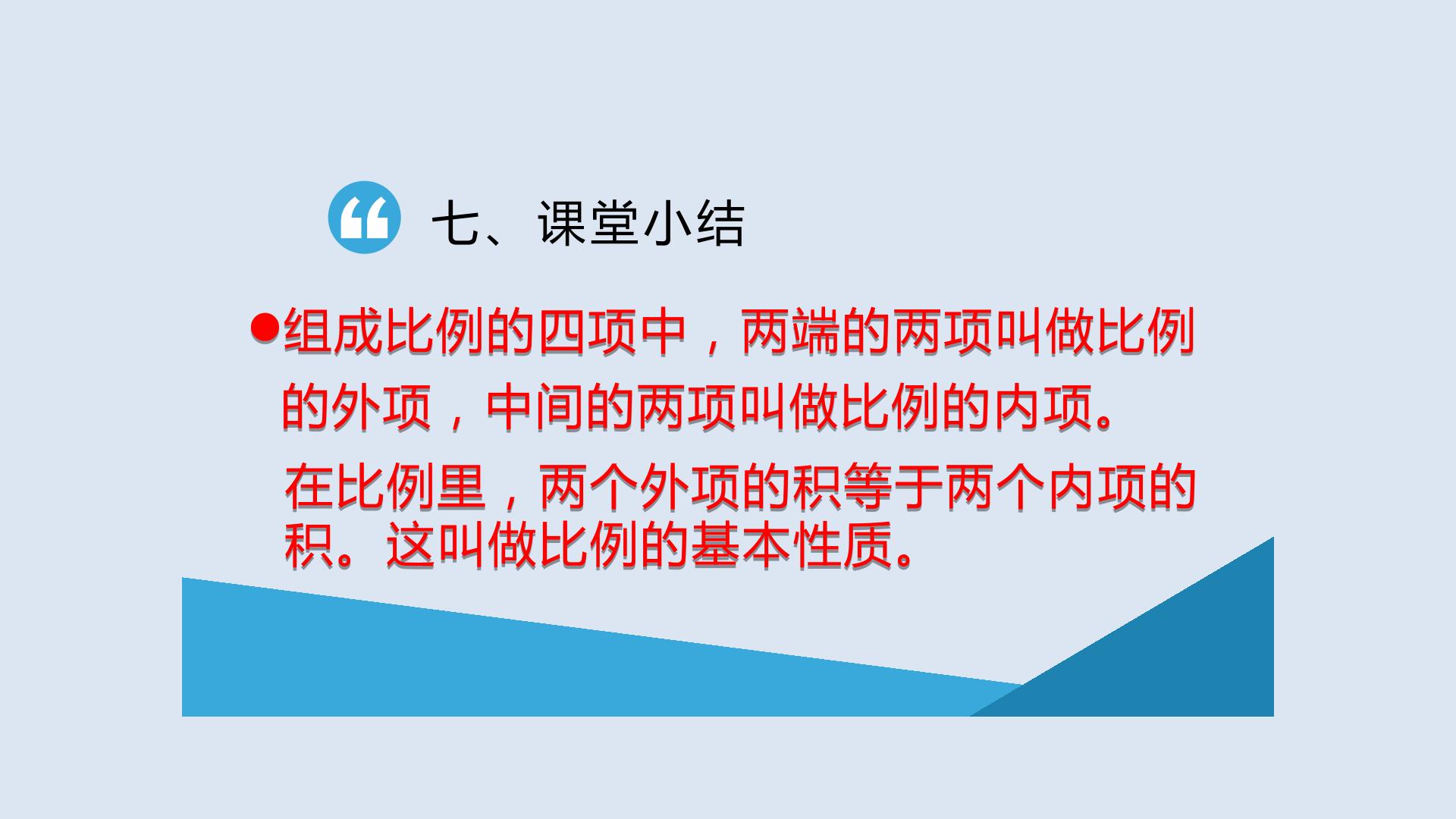 七、课堂小结

●组成比例的四项中，两端的两项叫做比例的外项，中间的两项叫做比例的内项。

在比例里，两个外项的积等于两个内项的积。这叫做比例的基本性质。